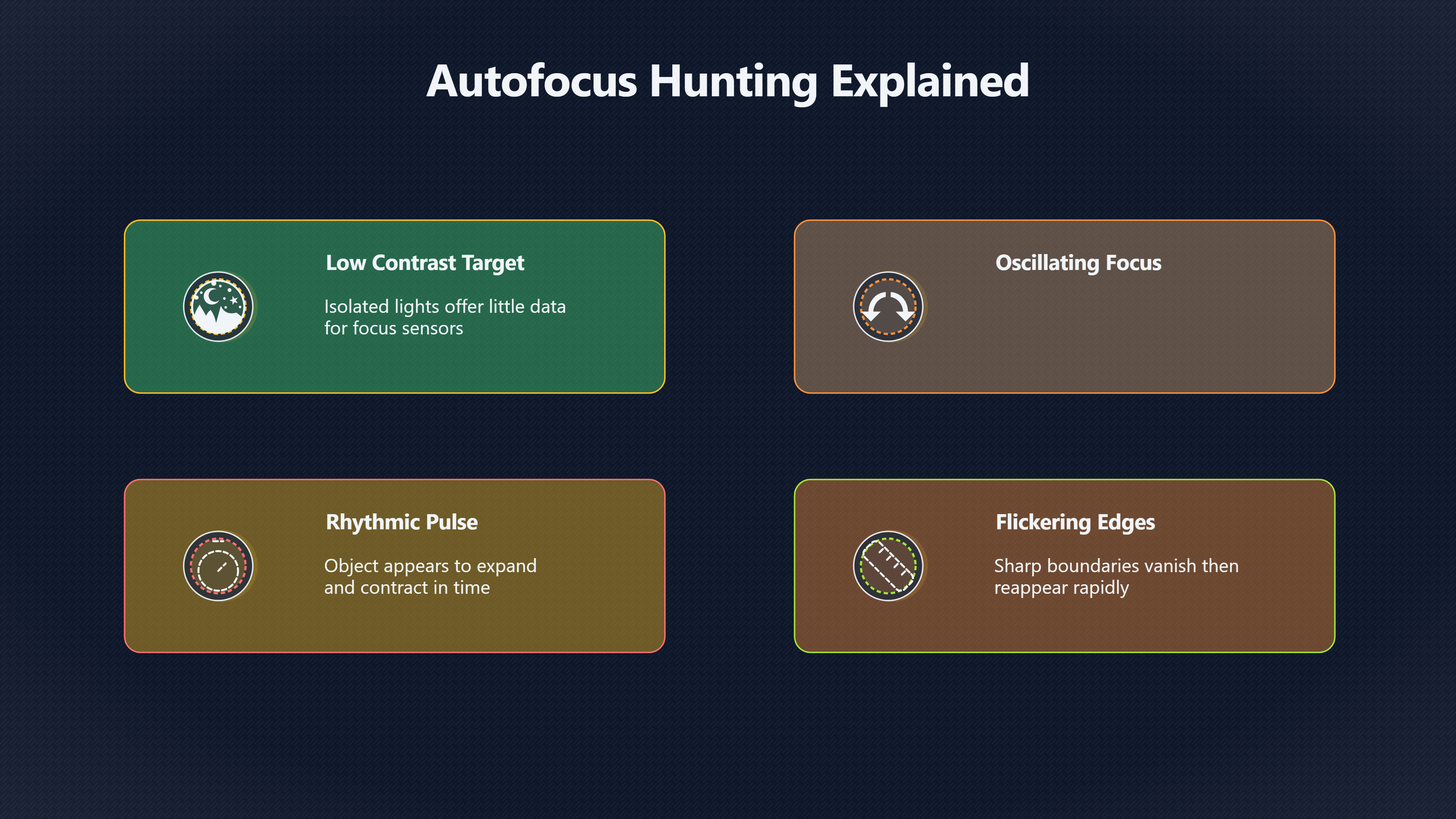 Autofocus Hunting Explained

Low Contrast Target

Isolated lights offer little data for focus sensors

Oscillating Focus

Rhythmic Pulse

Object appears to expand and contract in time

Flickering Edges

Sharp boundaries vanish then reappear rapidly